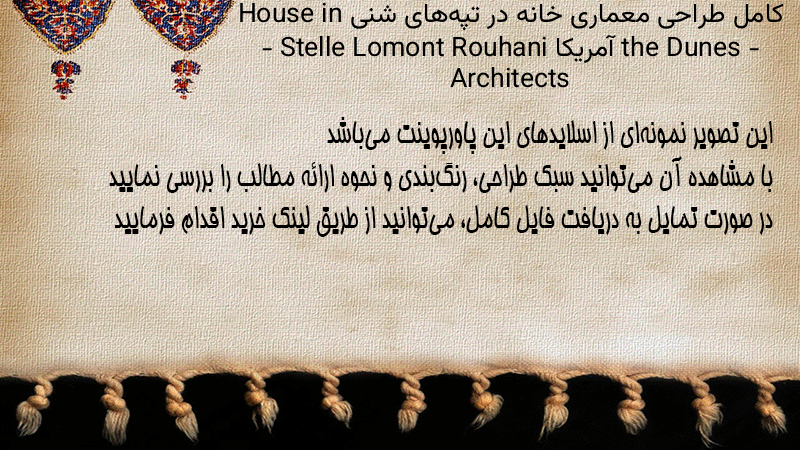 کامل طراحی معماری خانه در تپه‌های شنی House in the Dunes آمریکا - Stelle Lomont Rouhani Architects -

این تصویر نمونه‌ای از اسلایدهای این پاورپوینت می‌باشد
با مشاهده آن می‌توانید سبک طراحی، رنگ‌بندی و نحوه ارائه مطالب را بررسی نمایید
در صورت تمایل به دریافت فایل کامل، می‌توانید از طریق لینک خرید اقدام فرمایید